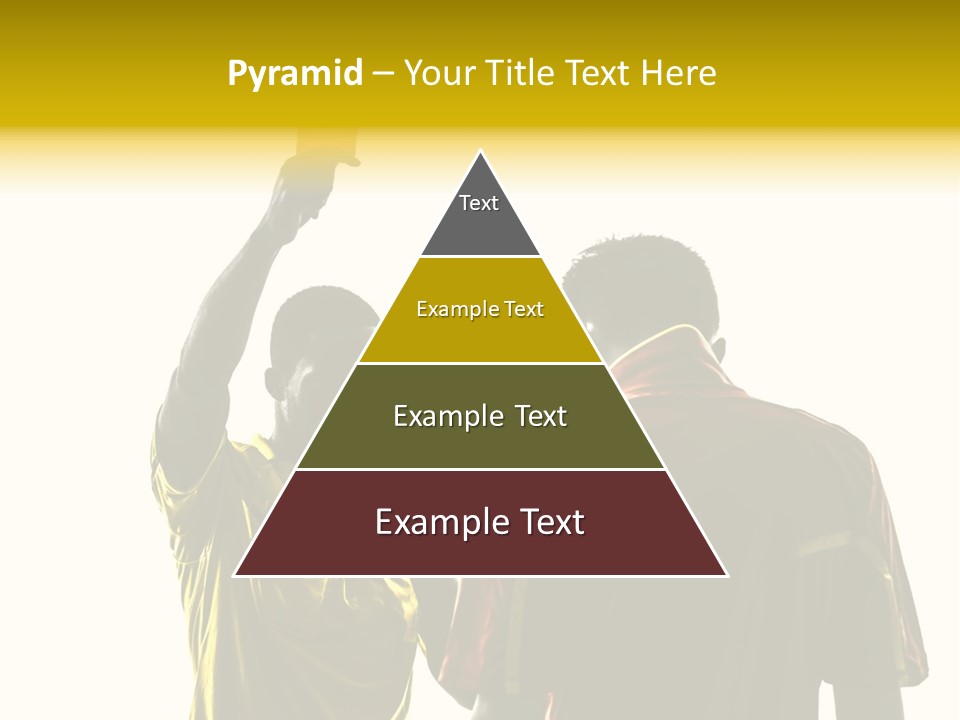 Pyramid – Your Title Text Here

Text

Example Text

Example Text

Example Text